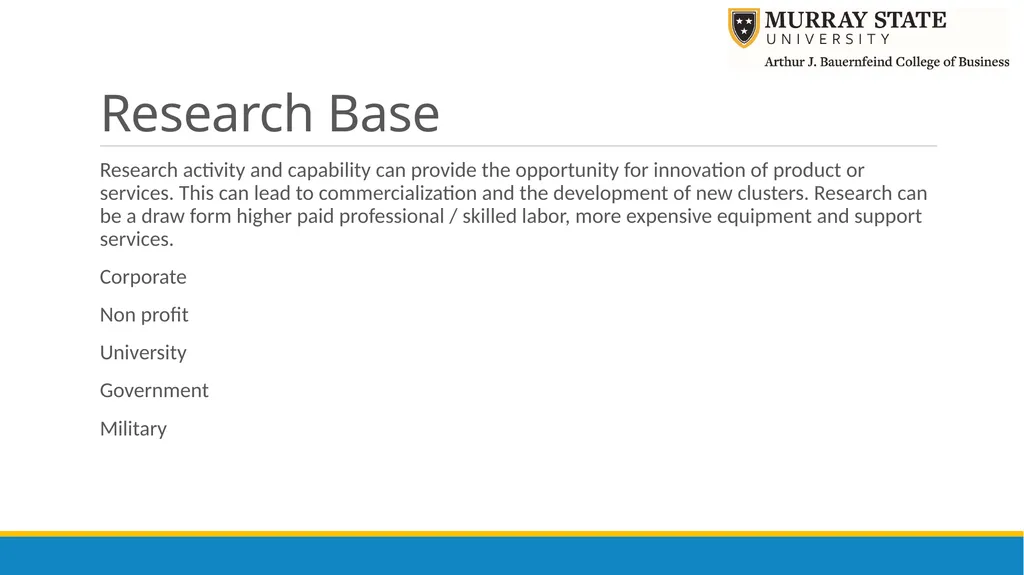 MURRAY STATE
UNIVERSITY
Arthur J. Bauernfeind College of Business

Research Base

Research activity and capability can provide the opportunity for innovation of product or services. This can lead to commercialization and the development of new clusters. Research can be a draw form higher paid professional / skilled labor, more expensive equipment and support services.

Corporate

Non profit

University

Government

Military